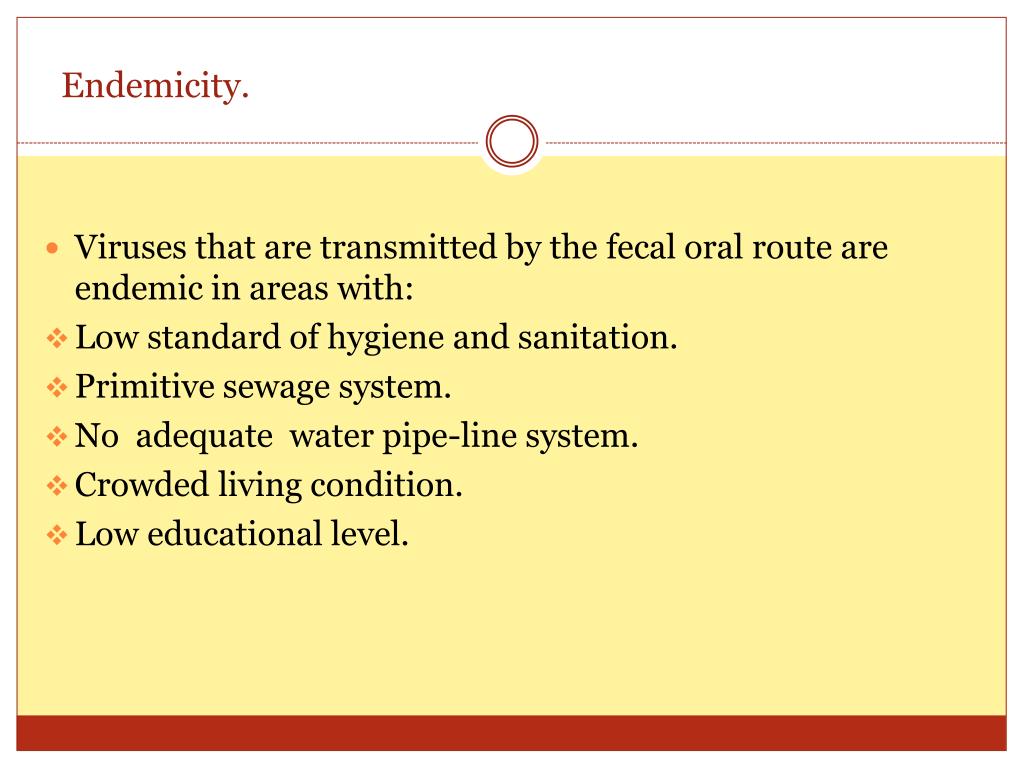 Endemicity.

- Viruses that are transmitted by the fecal oral route are endemic in areas with:
- Low standard of hygiene and sanitation.
- Primitive sewage system.
- No adequate water pipe-line system.
- Crowded living condition.
- Low educational level.